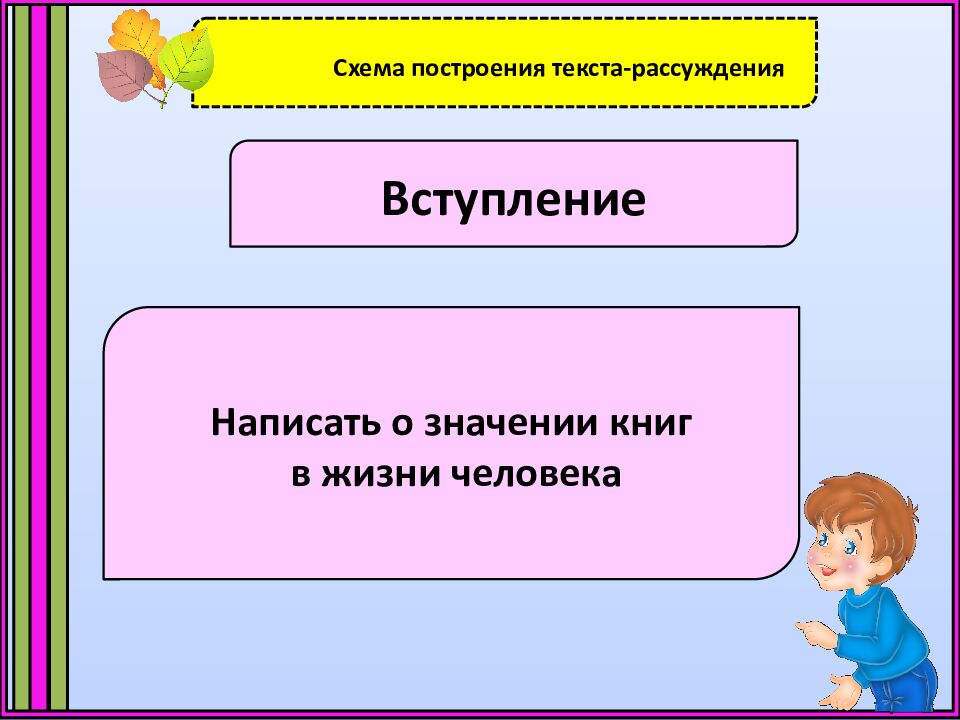 Схема построения текста-рассуждения

Вступление

Написать о значении книг в жизни человека